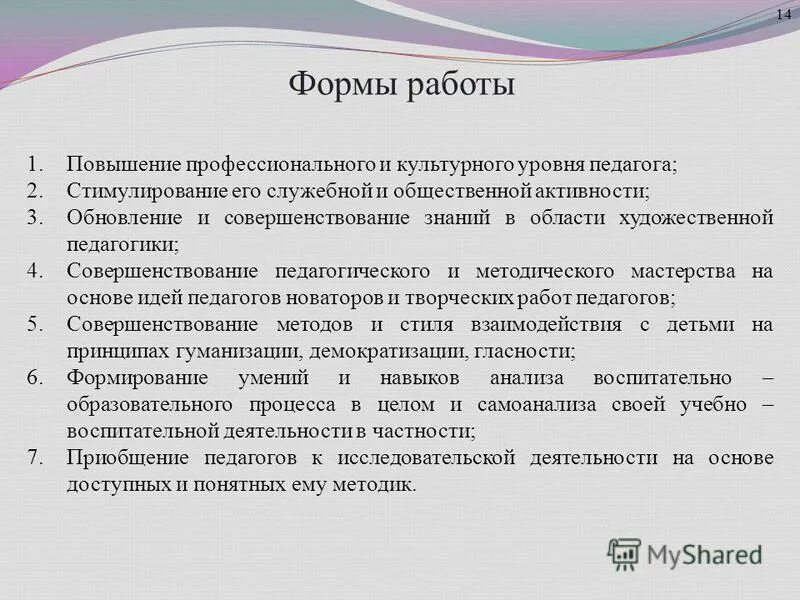 14

Формы работы

1. Повышение профессионального и культурного уровня педагога;
2. Стимулирование его служебной и общественной активности;
3. Обновление и совершенствование знаний в области художественной педагогики;
4. Совершенствование педагогического и методического мастерства на основе идей педагогов новаторов и творческих работ педагогов;
5. Совершенствование методов и стиля взаимодействия с детьми на принципах гуманизации, демократизации, гласности;
6. Формирование умений и навыков анализа воспитательно – образовательного процесса в целом и самоанализа своей учебно – воспитательной деятельности в частности;
7. Приобщение педагогов к исследовательской деятельности на основе доступных и понятных ему методик.

MyShared